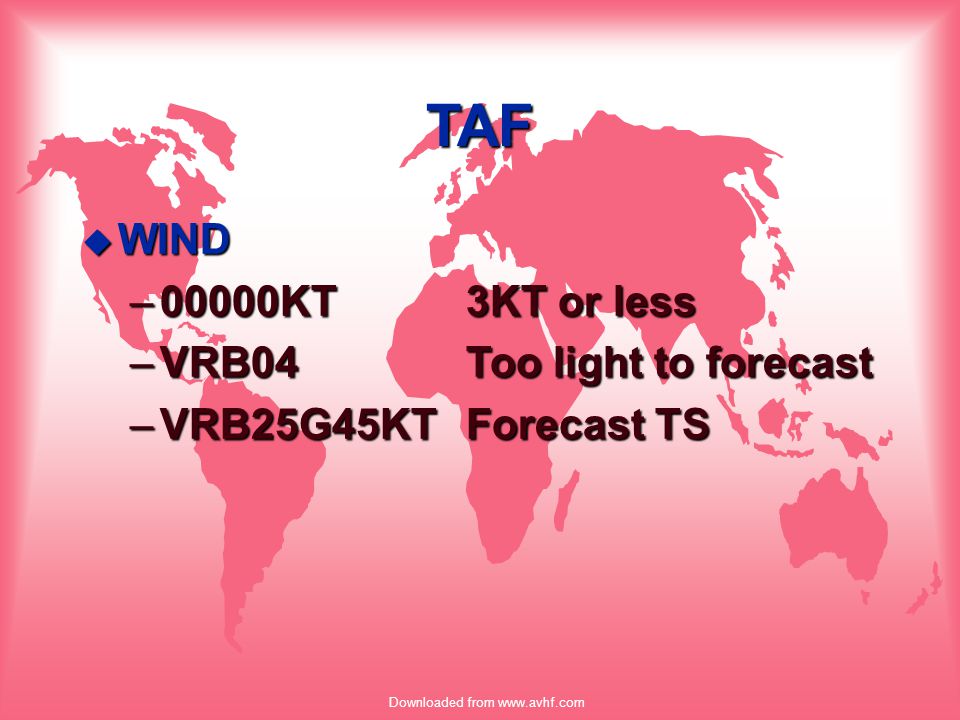 TAF

◆ WIND

– 00000KT 3KT or less

– VRB04 Too light to forecast

– VRB25G45KT Forecast TS

Downloaded from www.avhf.com